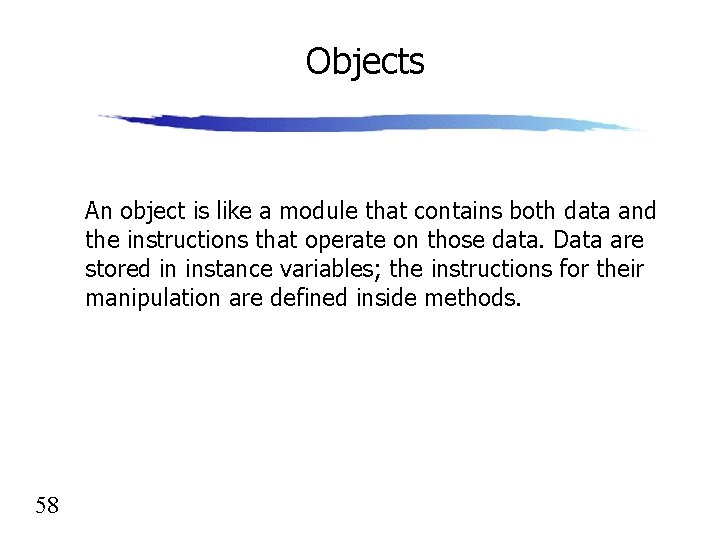 Objects

An object is like a module that contains both data and the instructions that operate on those data. Data are stored in instance variables; the instructions for their manipulation are defined inside methods.

58